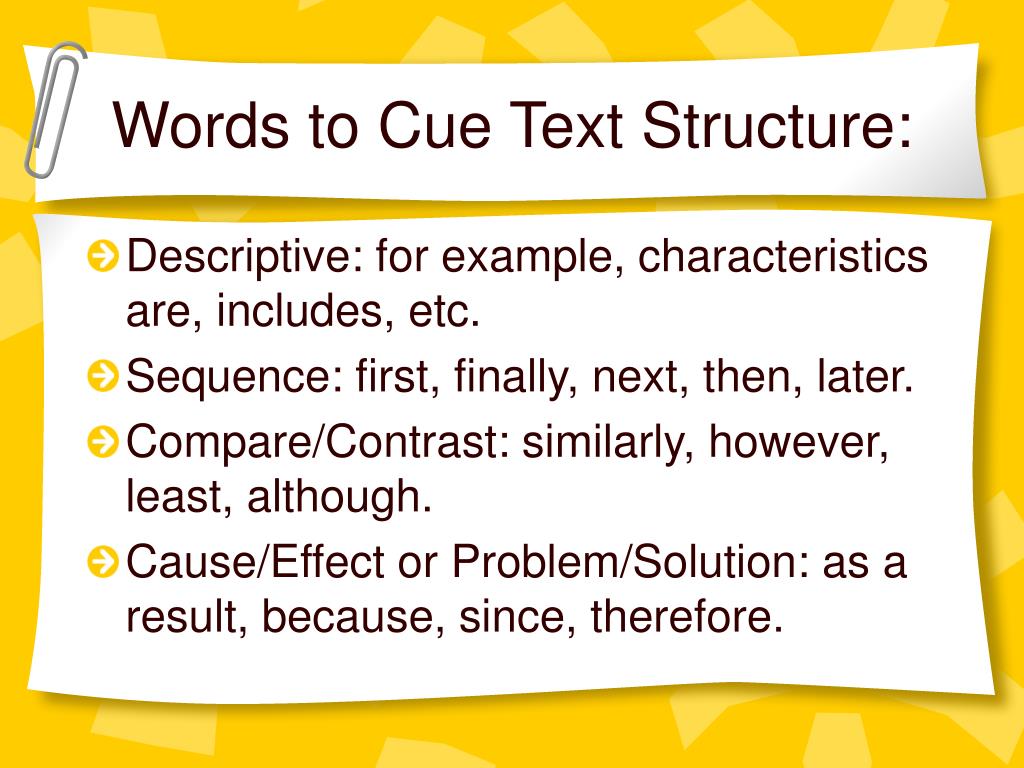 Words to Cue Text Structure:

Descriptive: for example, characteristics are, includes, etc.

Sequence: first, finally, next, then, later.

Compare/Contrast: similarly, however, least, although.

Cause/Effect or Problem/Solution: as a result, because, since, therefore.